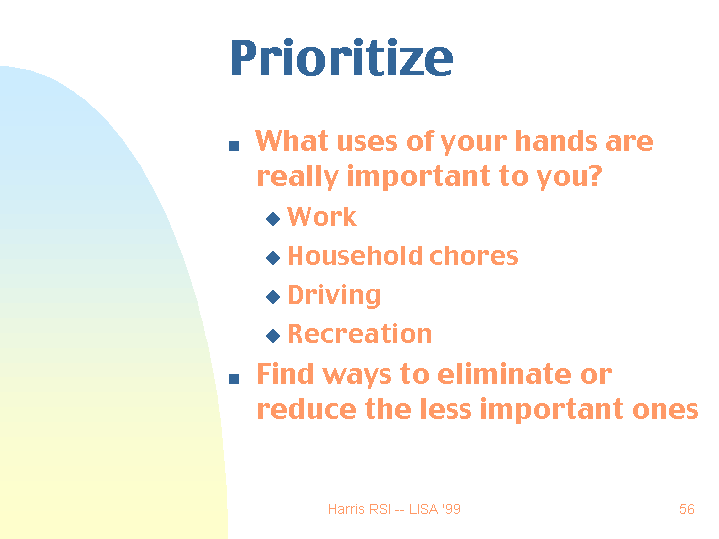 Prioritize

- What uses of your hands are really important to you?
  - Work
  - Household chores
  - Driving
  - Recreation
- Find ways to eliminate or reduce the less important ones

Harris RSI -- LISA '99

56